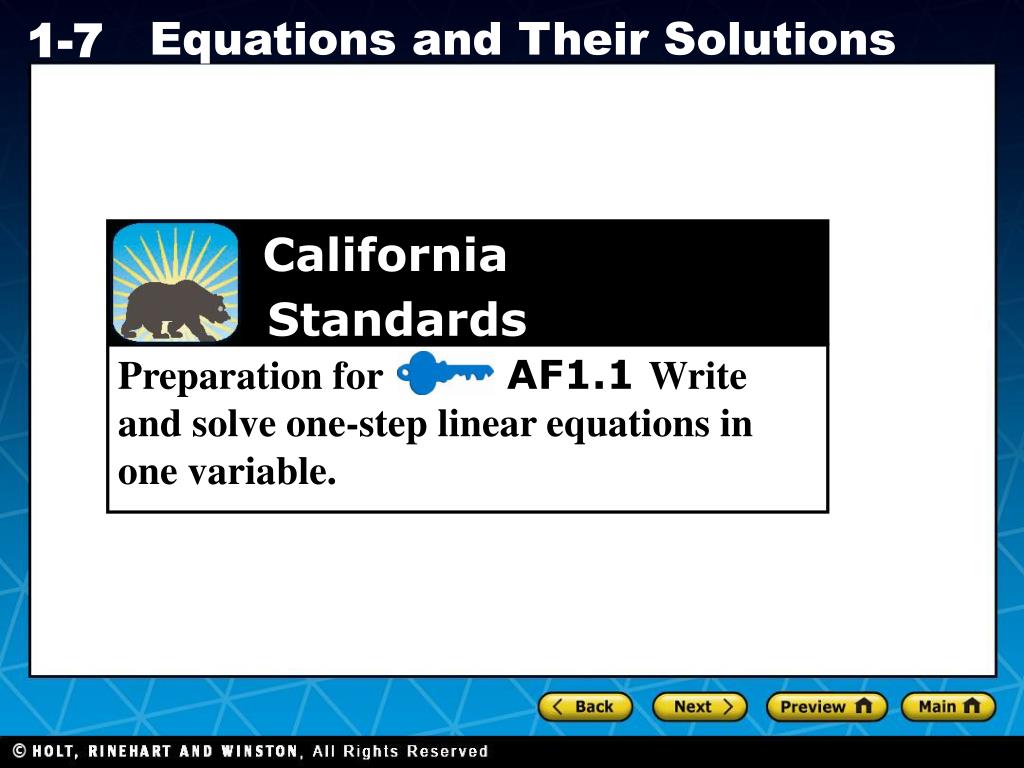 1-7 Equations and Their Solutions

California Standards

Preparation for AF1.1 Write and solve one-step linear equations in one variable.

Back Next Preview Main

© HOLT, RINEHART AND WINSTON, All Rights Reserved